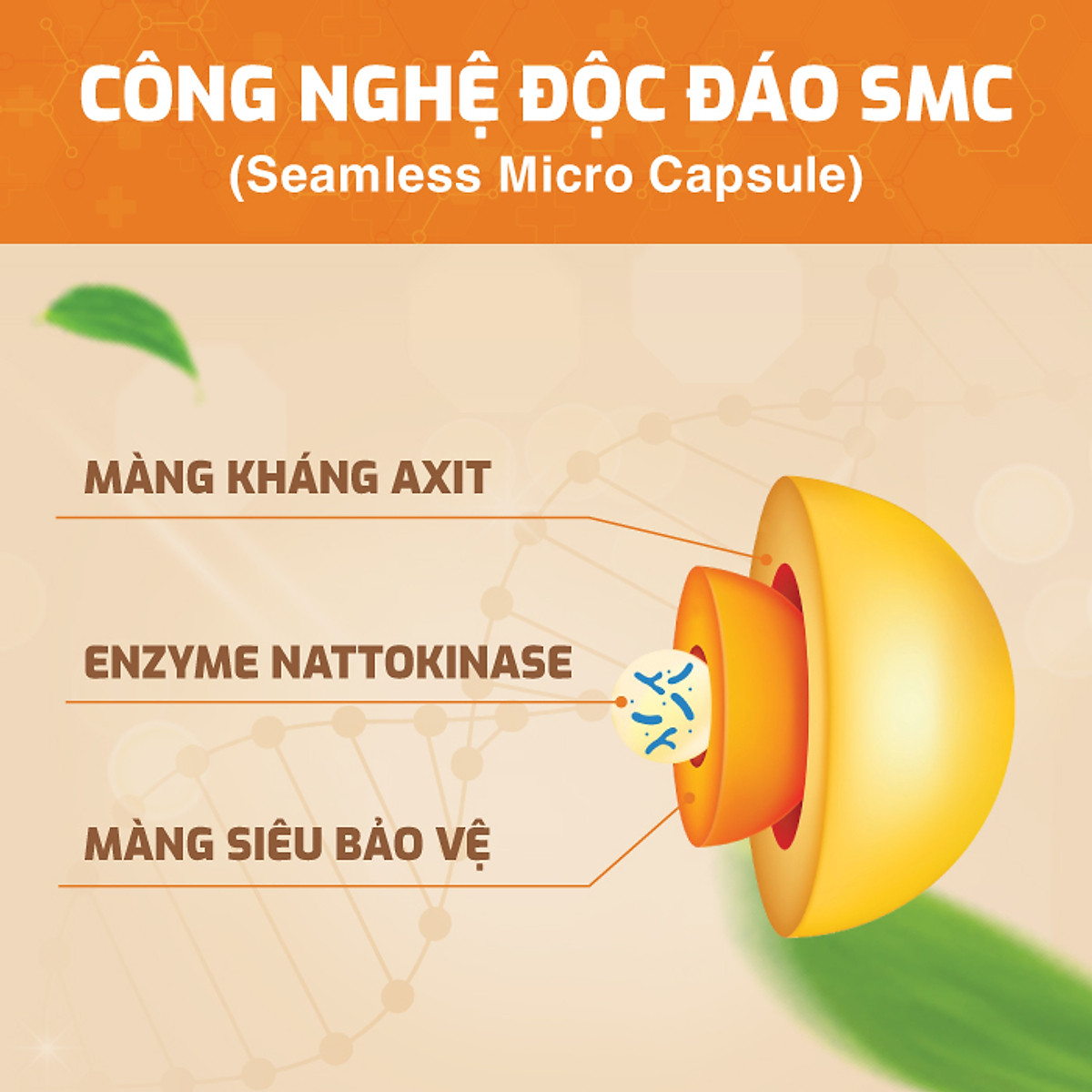 CÔNG NGHỆ ĐỘC ĐÁO SMC
(Seamless Micro Capsule)

MÀNG KHÁNG AXIT

ENZYME NATTOKINASE

MÀNG SIÊU BẢO VỆ